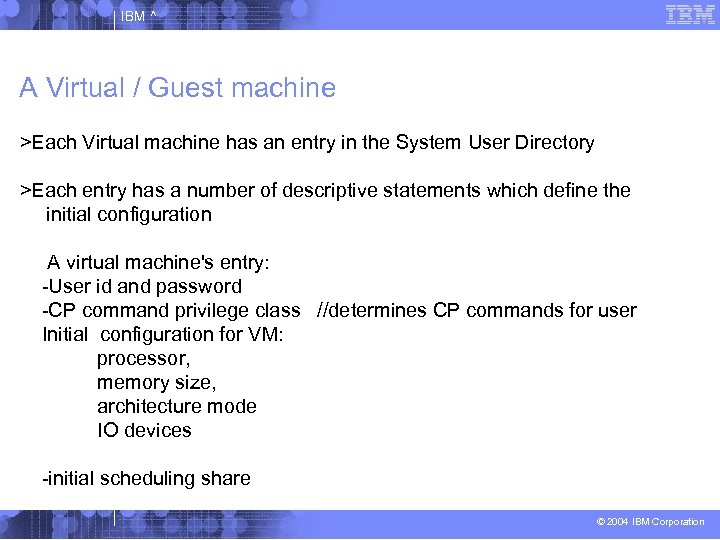 IBM ^

IBM

A Virtual / Guest machine

>Each Virtual machine has an entry in the System User Directory

>Each entry has a number of descriptive statements which define the initial configuration

A virtual machine's entry:
-User id and password
-CP command privilege class //determines CP commands for user
Initial configuration for VM:
processor,
memory size,
architecture mode
IO devices

-initial scheduling share

© 2004 IBM Corporation